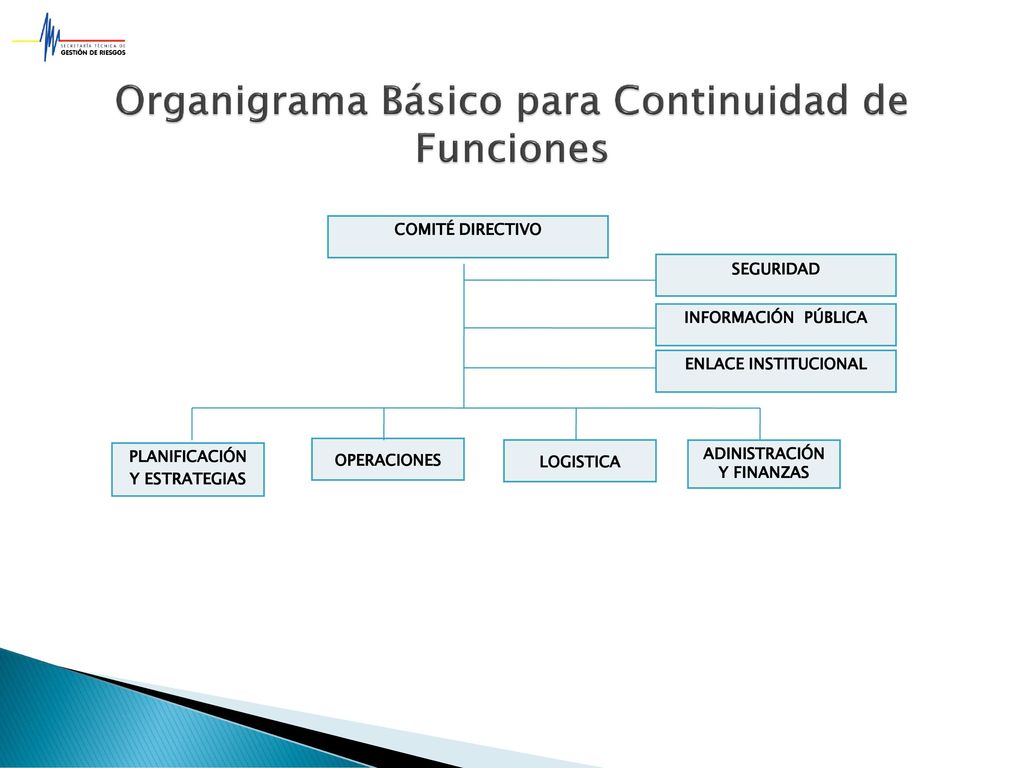 SECRETARÍA TÉCNICA DE
GESTIÓN DE RIESGOS

Organigrama Básico para Continuidad de Funciones

COMITÉ DIRECTIVO

SEGURIDAD

INFORMACIÓN PÚBLICA

ENLACE INSTITUCIONAL

PLANIFICACIÓN Y ESTRATEGIAS

OPERACIONES

LOGISTICA

ADINISTRACIÓN Y FINANZAS